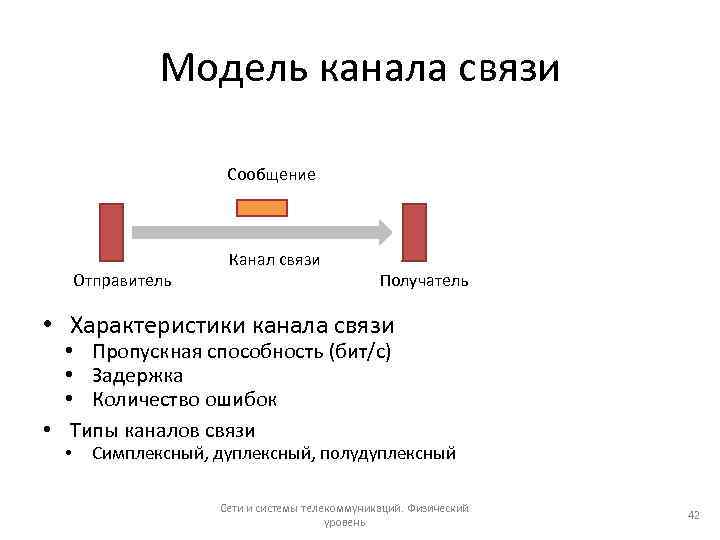 Модель канала связи

Сообщение

Канал связи

Отправитель

Получатель

• Характеристики канала связи
  • Пропускная способность (бит/с)
  • Задержка
  • Количество ошибок
• Типы каналов связи
  • Симплексный, дуплексный, полудуплексный

Сети и системы телекоммуникаций. Физический уровень

42